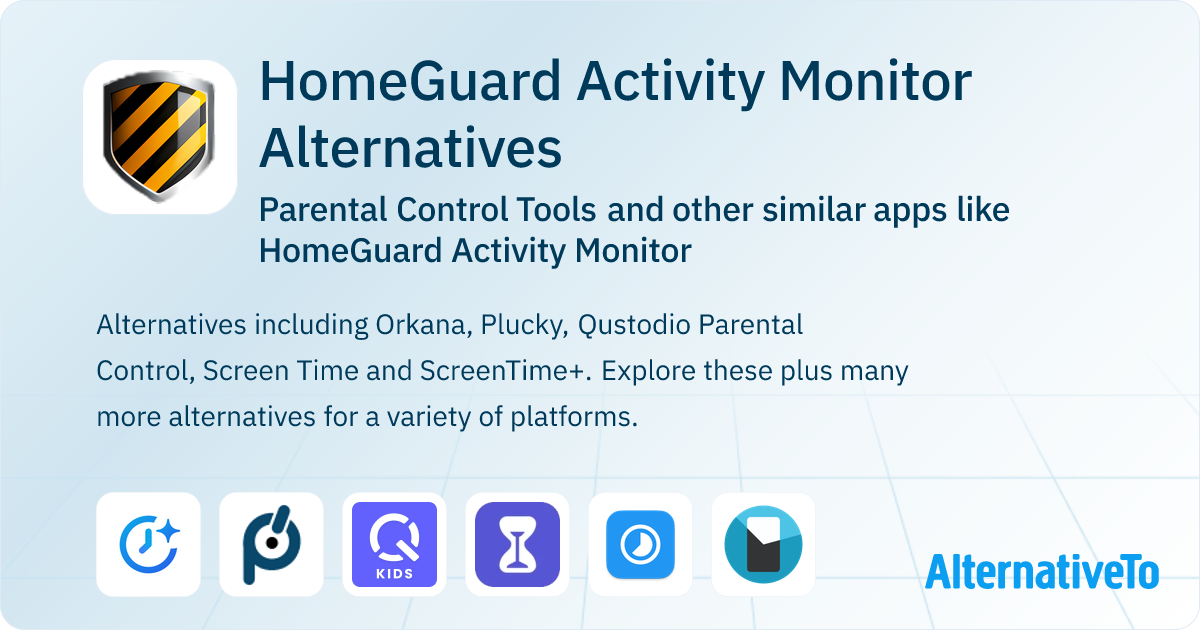 HomeGuard Activity Monitor Alternatives

Parental Control Tools and other similar apps like HomeGuard Activity Monitor

Alternatives including Orkana, Plucky, Qustodio Parental Control, Screen Time and ScreenTime+. Explore these plus many more alternatives for a variety of platforms.

KIDS

AlternativeTo